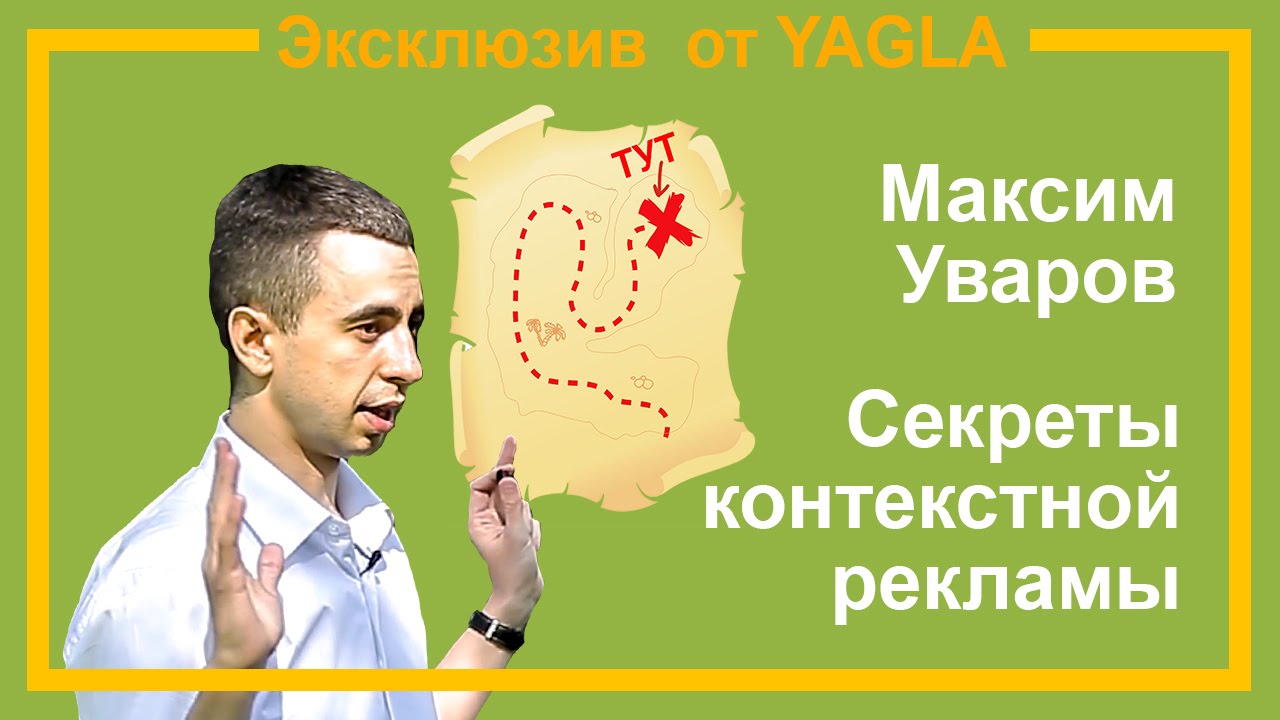 Эксклюзив от YAGLA

ТУТ

Максим Уваров

Секреты контекстной рекламы